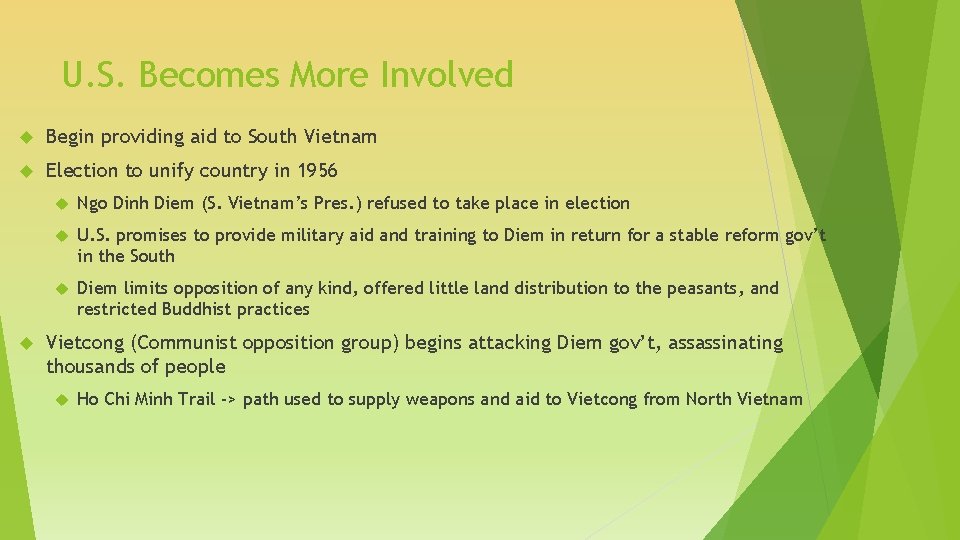 U.S. Becomes More Involved

Begin providing aid to South Vietnam

Election to unify country in 1956

Ngo Dinh Diem (S. Vietnam's Pres.) refused to take place in election

U.S. promises to provide military aid and training to Diem in return for a stable reform gov't in the South

Diem limits opposition of any kind, offered little land distribution to the peasants, and restricted Buddhist practices

Vietcong (Communist opposition group) begins attacking Diem gov't, assassinating thousands of people

Ho Chi Minh Trail -> path used to supply weapons and aid to Vietcong from North Vietnam